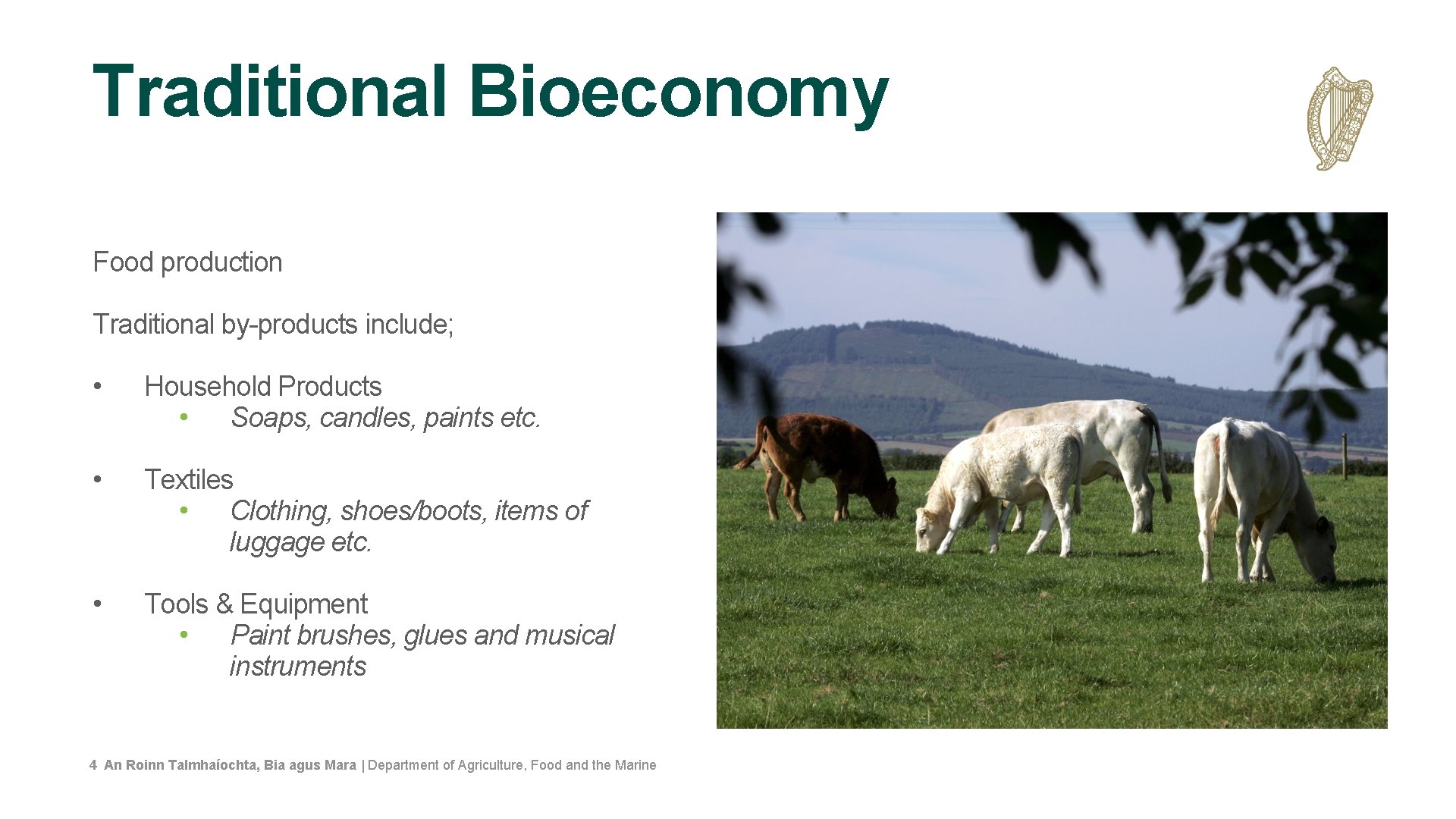 Traditional Bioeconomy

Food production

Traditional by-products include;

• Household Products
  • Soaps, candles, paints etc.

• Textiles
  • Clothing, shoes/boots, items of luggage etc.

• Tools & Equipment
  • Paint brushes, glues and musical instruments

4 An Roinn Talmhaíochta, Bia agus Mara | Department of Agriculture, Food and the Marine